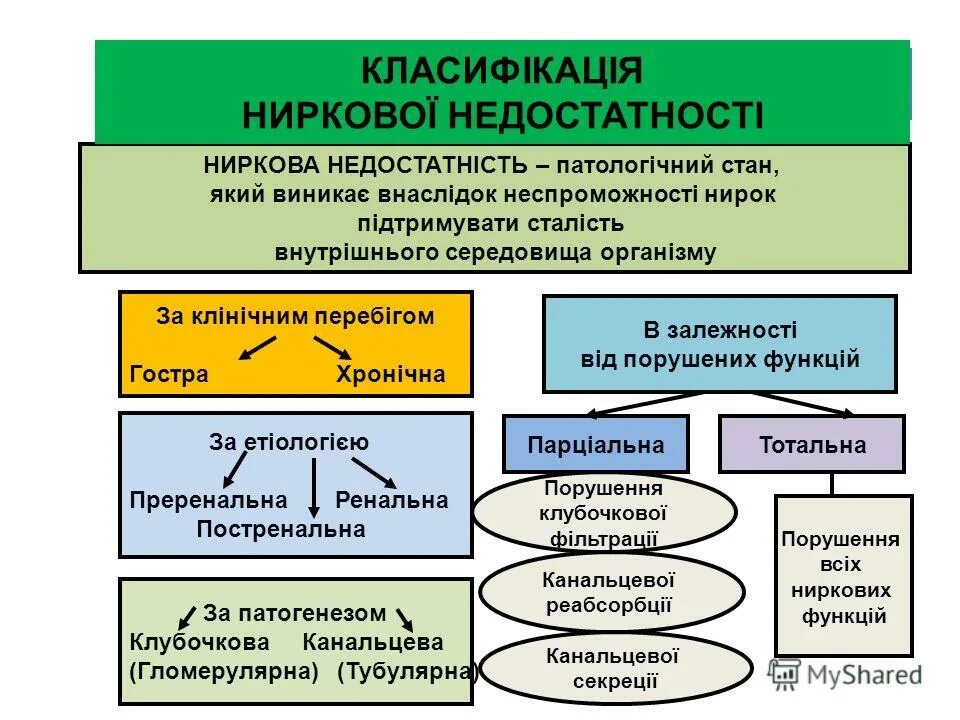 КЛАСИФІКАЦІЯ НИРКОВОЇ НЕДОСТАТНОСТІ

НИРКОВА НЕДОСТАТНІСТЬ – патологічний стан, який виникає внаслідок неспроможності нирок підтримувати сталість внутрішнього середовища організму

За клінічним перебігом
Гостра Хронічна

За етіологією
Преренальна Ренальна
Постренальна

За патогенезом
Клубочкова Канальцева
(Гломерулярна) (Тубулярна)

В залежності від порушених функцій

Парціальна

Тотальна

Порушення клубочкової фільтрації

Канальцевої реабсорбції

Канальцевої секреції

Порушення всіх ниркових функцій

MyShared